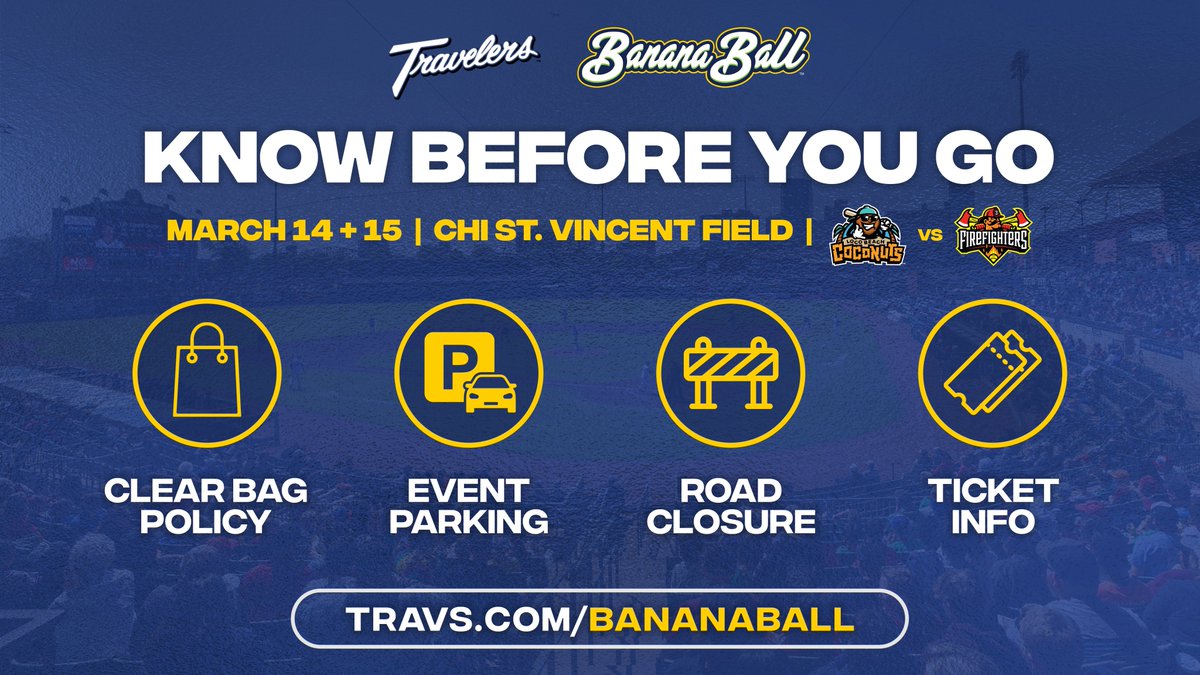 Travelers Banana Ball

KNOW BEFORE YOU GO

MARCH 14 + 15 | CHI ST. VINCENT FIELD | LOCO BEACH COCONUTS vs FIREFIGHTERS

P

CLEAR BAG POLICY

EVENT PARKING

ROAD CLOSURE

TICKET INFO

TRAVS.COM/BANANABALL